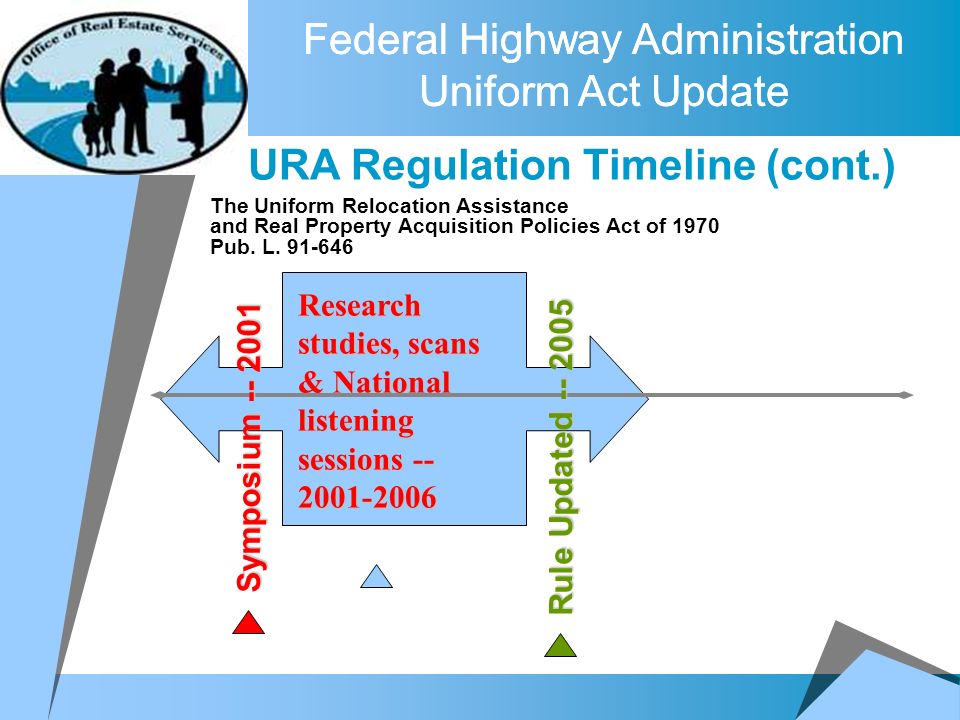 Office of Real Estate Services

Federal Highway Administration
Uniform Act Update

URA Regulation Timeline (cont.)

The Uniform Relocation Assistance and Real Property Acquisition Policies Act of 1970
Pub. L. 91-646

Symposium -- 2001

Research studies, scans & National listening sessions -- 2001-2006

Rule Updated -- 2005